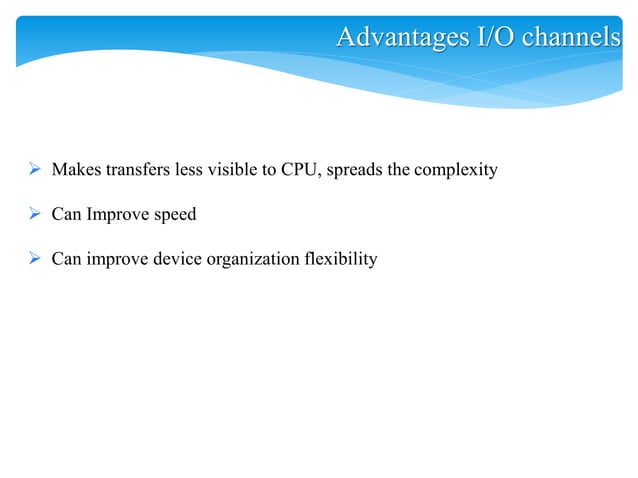 Advantages I/O channels

➢ Makes transfers less visible to CPU, spreads the complexity

➢ Can Improve speed

➢ Can improve device organization flexibility